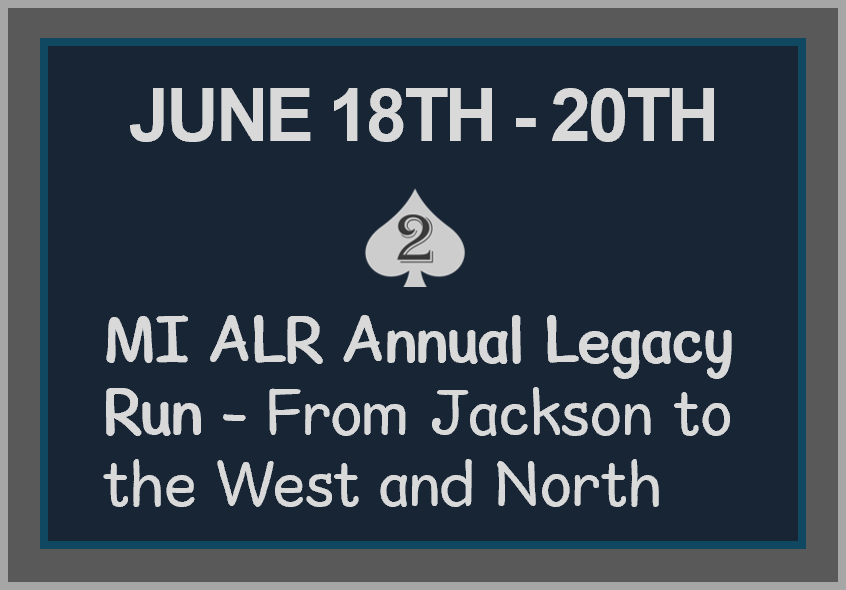 JUNE 18TH - 20TH

2

MI ALR Annual Legacy Run - From Jackson to the West and North